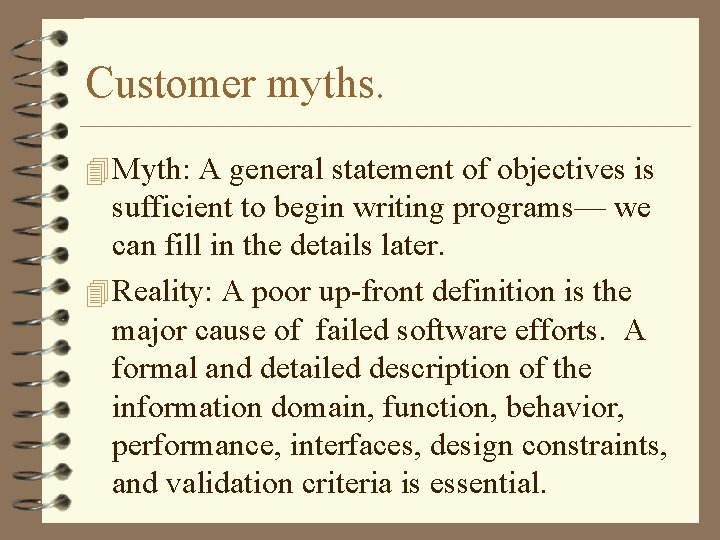 Customer myths.

Myth: A general statement of objectives is sufficient to begin writing programs— we can fill in the details later.

Reality: A poor up-front definition is the major cause of failed software efforts. A formal and detailed description of the information domain, function, behavior, performance, interfaces, design constraints, and validation criteria is essential.